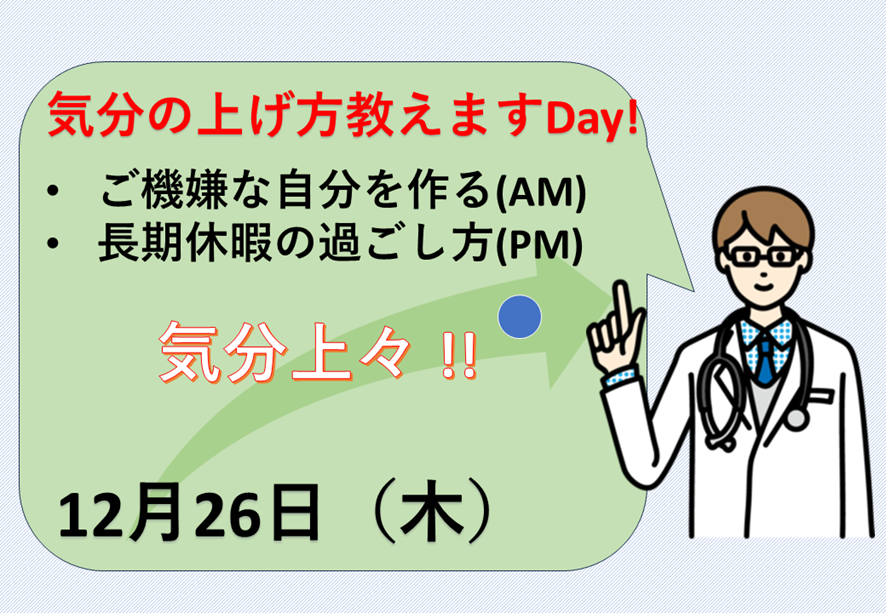 気分の上げ方教えますDay!

• ご機嫌な自分を作る(AM)
• 長期休暇の過ごし方(PM)

気分上々 !!

12月26日（木）